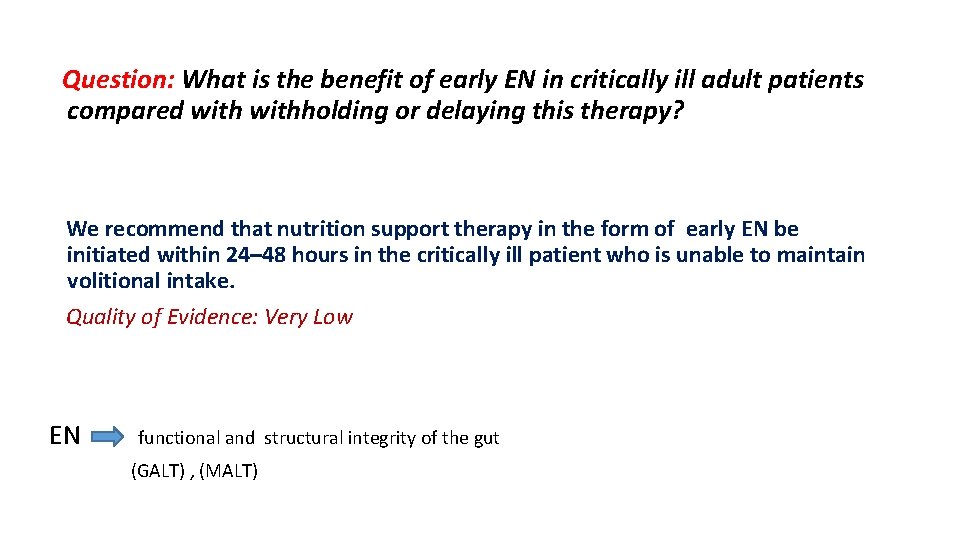 Question: What is the benefit of early EN in critically ill adult patients compared with withholding or delaying this therapy?

We recommend that nutrition support therapy in the form of early EN be initiated within 24–48 hours in the critically ill patient who is unable to maintain volitional intake.

Quality of Evidence: Very Low

EN functional and structural integrity of the gut

(GALT) , (MALT)